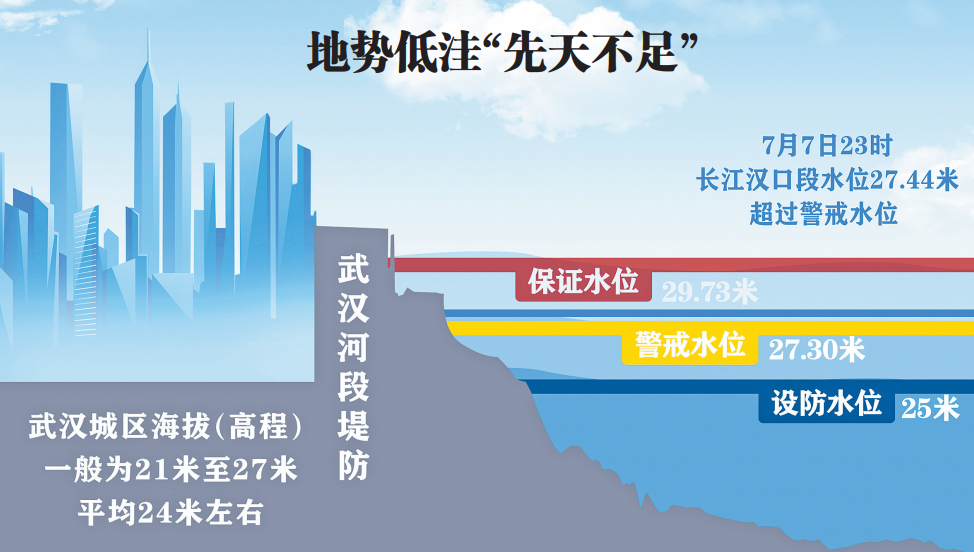 地势低洼“先天不足”

7月7日23时
长江汉口段水位27.44米
超过警戒水位

武汉河段堤防

保证水位 29.73米

警戒水位 27.30米

设防水位 25米

武汉城区海拔(高程)
一般为21米至27米
平均24米左右